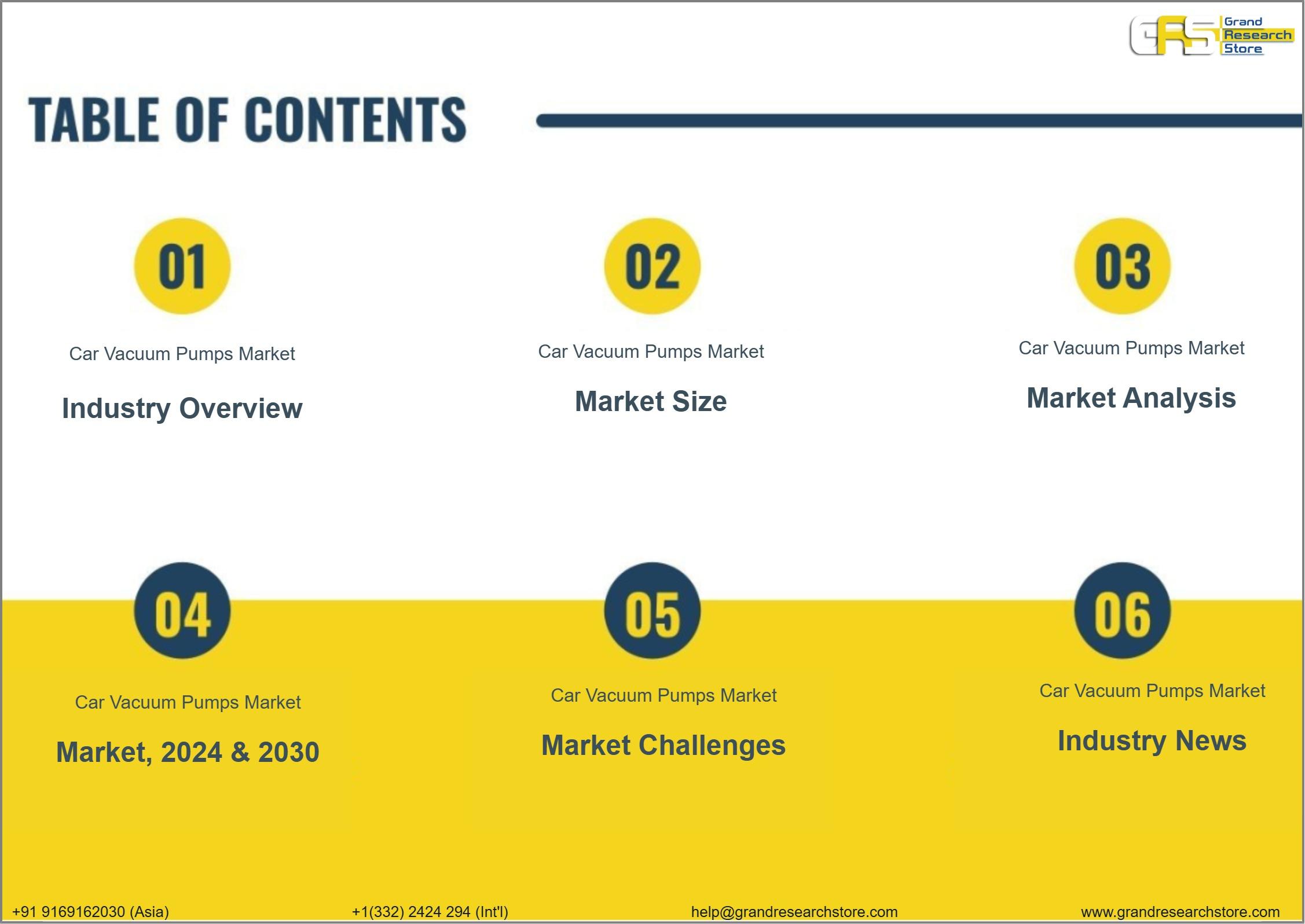 GRS Grand Research Store

TABLE OF CONTENTS

01

Car Vacuum Pumps Market

Industry Overview

02

Car Vacuum Pumps Market

Market Size

03

Car Vacuum Pumps Market

Market Analysis

04

Car Vacuum Pumps Market

Market, 2024 & 2030

05

Car Vacuum Pumps Market

Market Challenges

06

Car Vacuum Pumps Market

Industry News

+91 9169162030 (Asia)
+1(332) 2424 294 (Int'l)
help@grandresearchstore.com
www.grandresearchstore.com